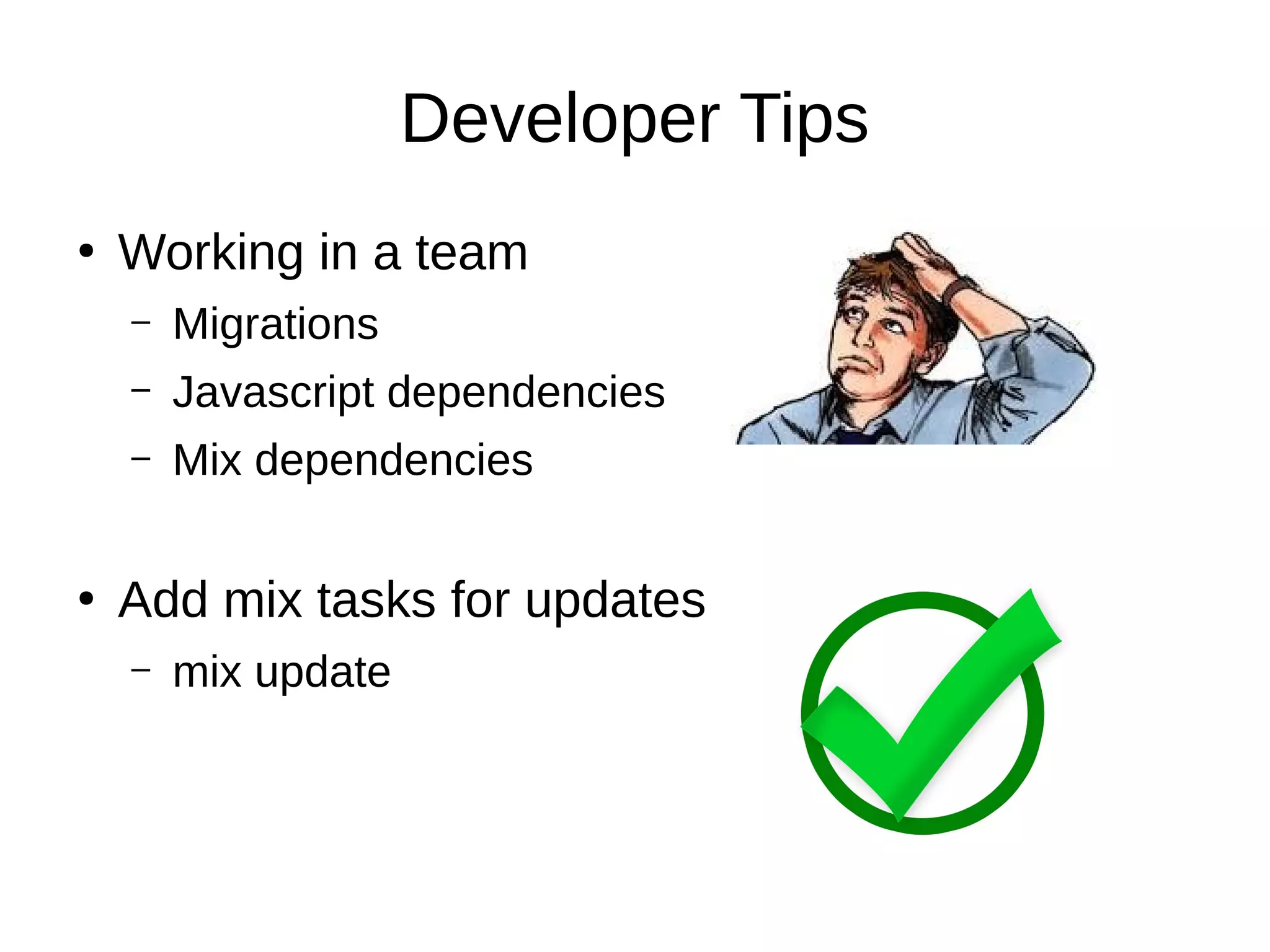 Developer Tips

• Working in a team
  – Migrations
  – Javascript dependencies
  – Mix dependencies

• Add mix tasks for updates
  – mix update